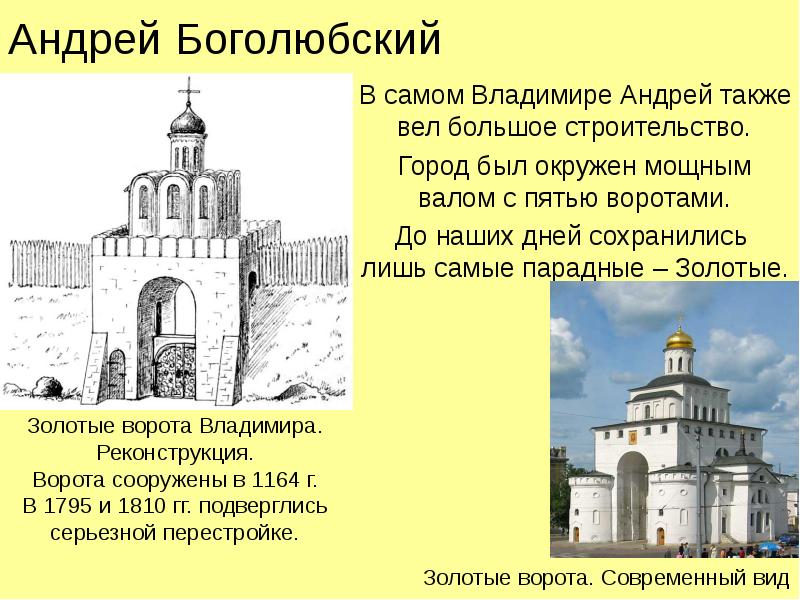 Андрей Боголюбский

В самом Владимире Андрей также вел большое строительство.

Город был окружен мощным валом с пятью воротами.

До наших дней сохранились лишь самые парадные – Золотые.

Золотые ворота Владимира. Реконструкция. Ворота сооружены в 1164 г. В 1795 и 1810 гг. подверглись серьезной перестройке.

Золотые ворота. Современный вид